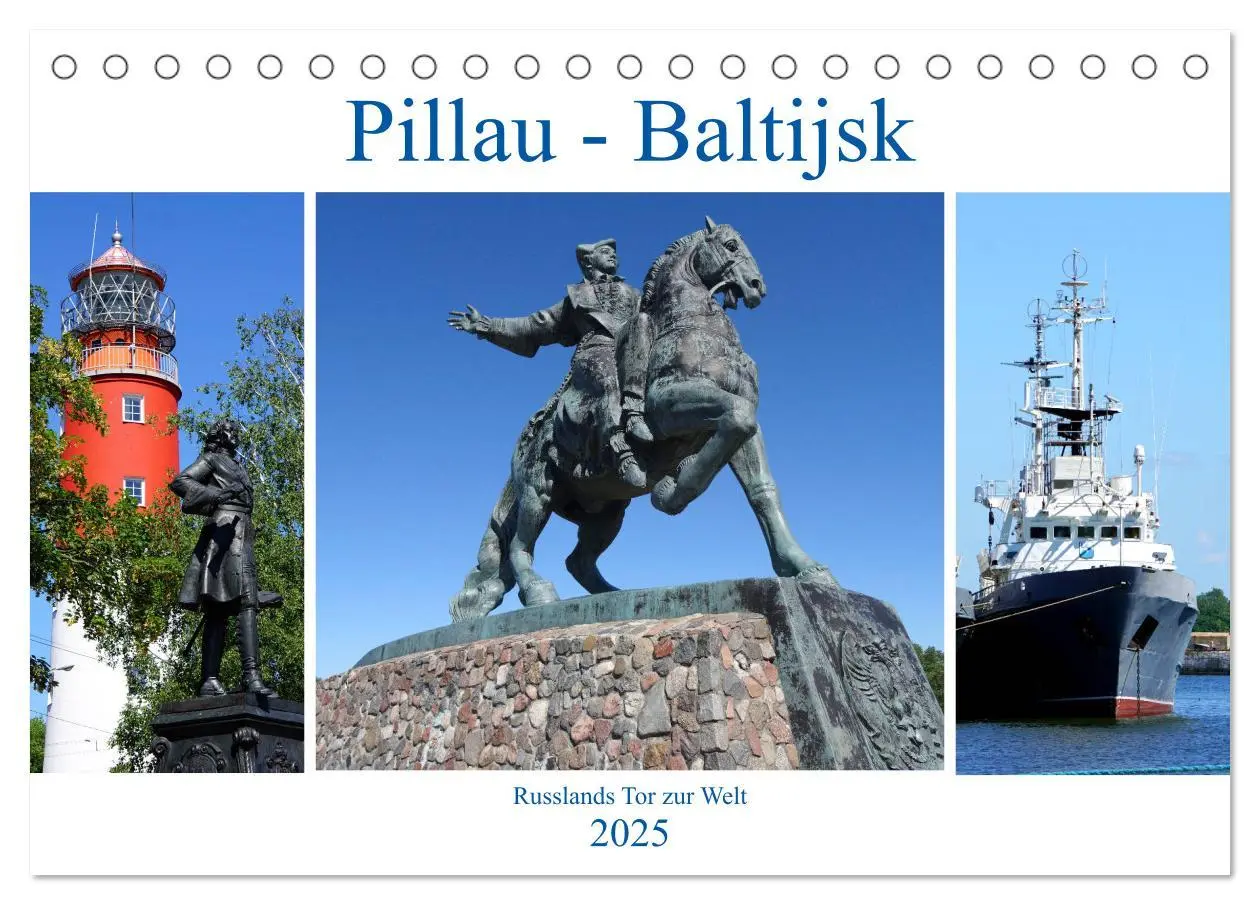 Pillau - Baltijsk

Russlands Tor zur Welt
2025